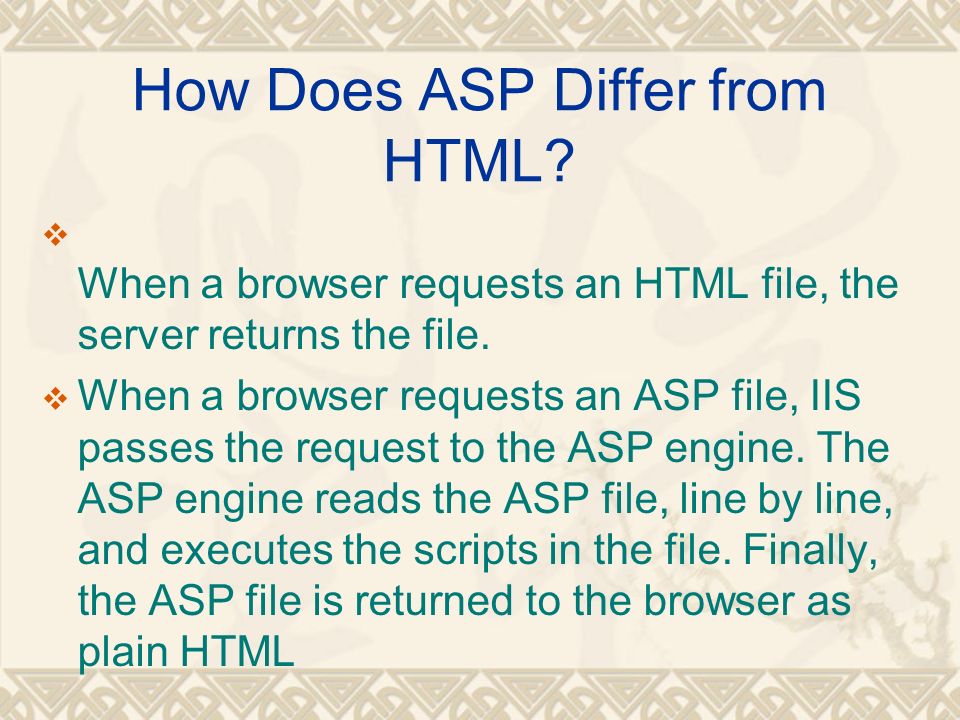 How Does ASP Differ from HTML?

❖
When a browser requests an HTML file, the server returns the file.

❖ When a browser requests an ASP file, IIS passes the request to the ASP engine. The ASP engine reads the ASP file, line by line, and executes the scripts in the file. Finally, the ASP file is returned to the browser as plain HTML